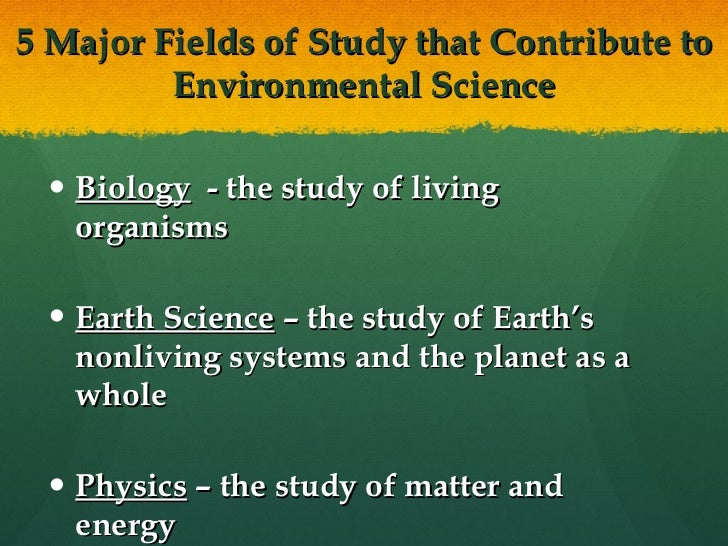 5 Major Fields of Study that Contribute to Environmental Science

• Biology - the study of living organisms

• Earth Science – the study of Earth's nonliving systems and the planet as a whole

• Physics – the study of matter and energy